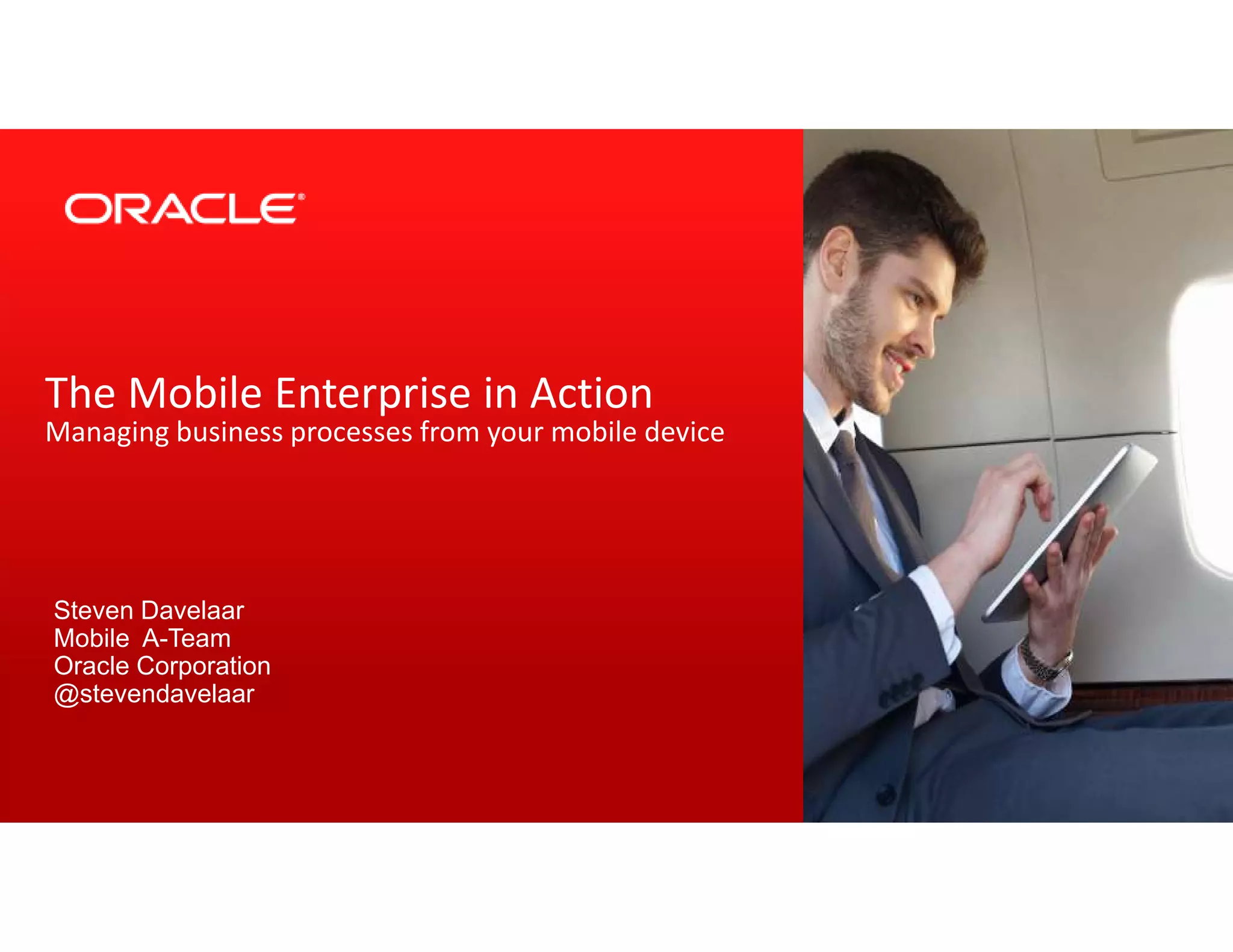 ORACLE®

The Mobile Enterprise in Action
Managing business processes from your mobile device

Steven Davelaar
Mobile A-Team
Oracle Corporation
@stevendavelaar